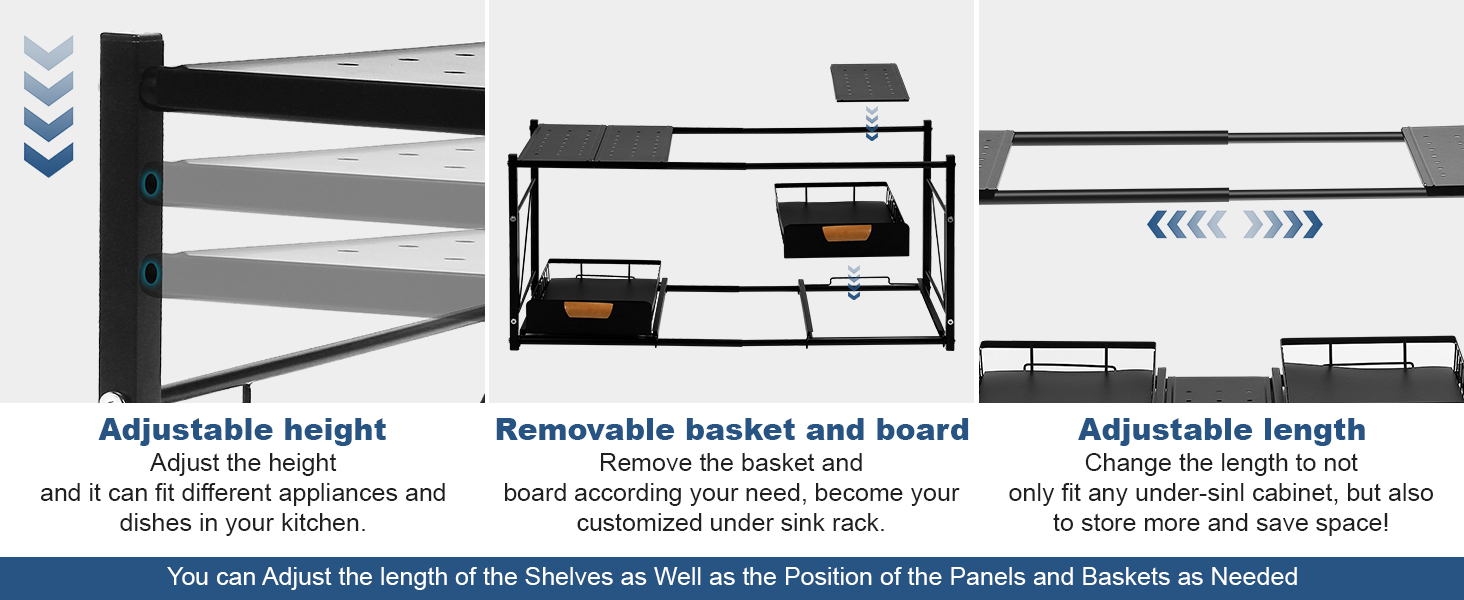 Adjustable height
Adjust the height and it can fit different appliances and dishes in your kitchen.

Removable basket and board
Remove the basket and board according your need, become your customized under sink rack.

Adjustable length
Change the length to not only fit any under-sinl cabinet, but also to store more and save space!

You can Adjust the length of the Shelves as Well as the Position of the Panels and Baskets as Needed